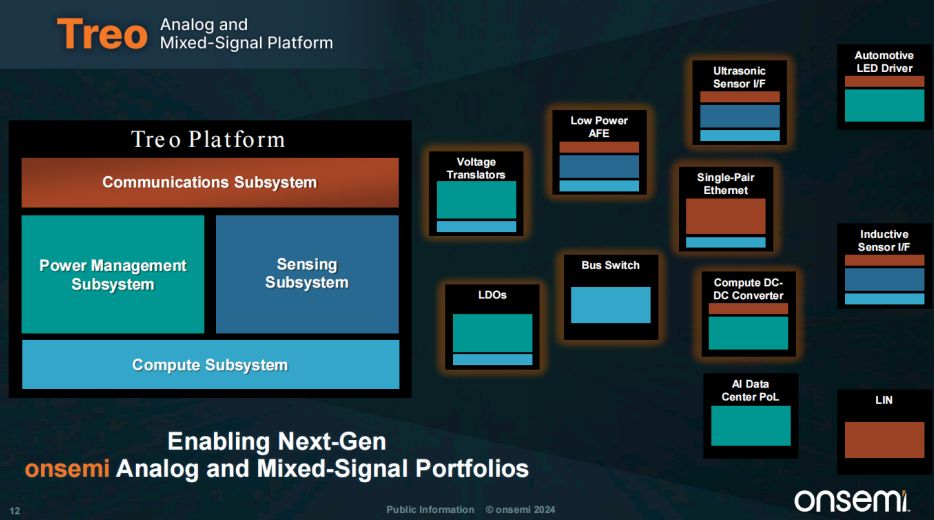 Treo Analog and Mixed-Signal Platform

Treo Platform

Communications Subsystem

Power Management Subsystem

Sensing Subsystem

Compute Subsystem

Voltage Translators

LDOs

Low Power AFE

Bus Switch

Ultrasonic Sensor I/F

Single-Pair Ethernet

Compute DC-DC Converter

AI Data Center PoL

Automotive LED Driver

Inductive Sensor I/F

LIN

Enabling Next-Gen
onsemi Analog and Mixed-Signal Portfolios

12

Public Information © onsemi 2024

onsemi